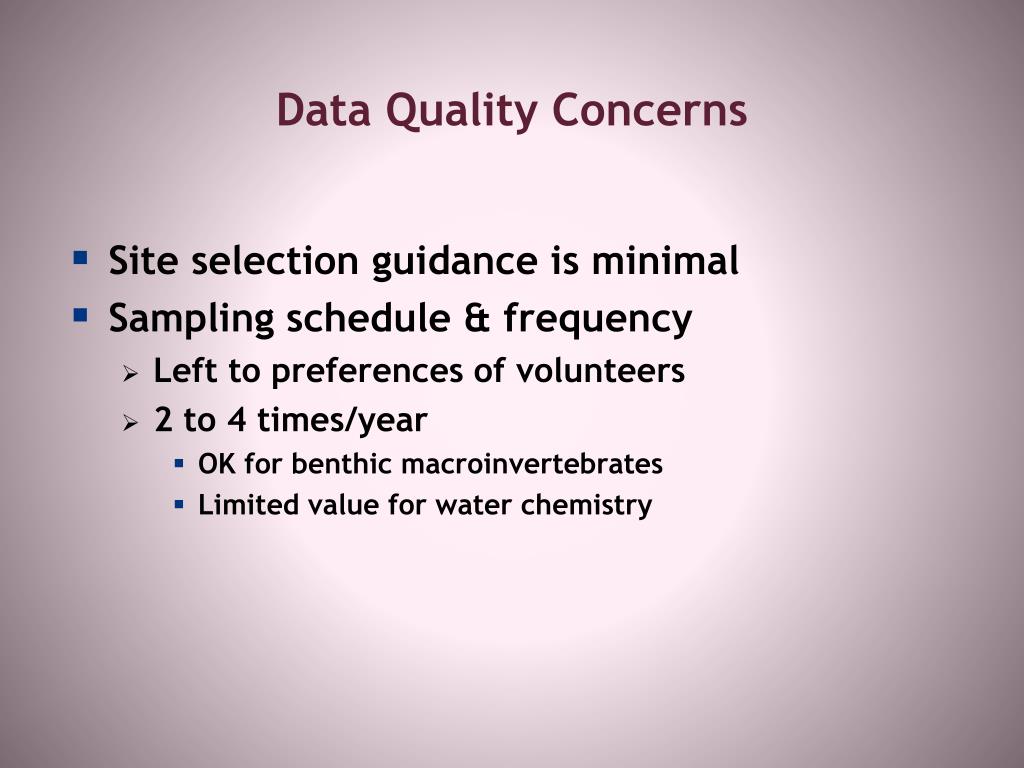 Data Quality Concerns

- Site selection guidance is minimal
- Sampling schedule & frequency
  - Left to preferences of volunteers
  - 2 to 4 times/year
    - OK for benthic macroinvertebrates
    - Limited value for water chemistry